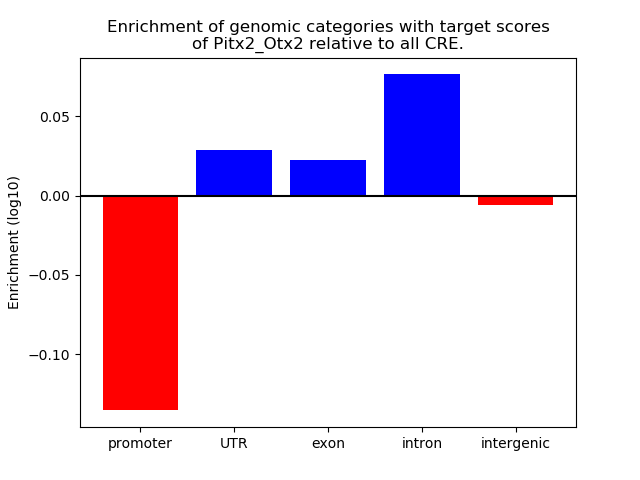 Enrichment of genomic categories with target scores of Pitx2_Otx2 relative to all CRE.

Enrichment (log10)

0.05
0.00
−0.05
−0.10

promoter
UTR
exon
intron
intergenic